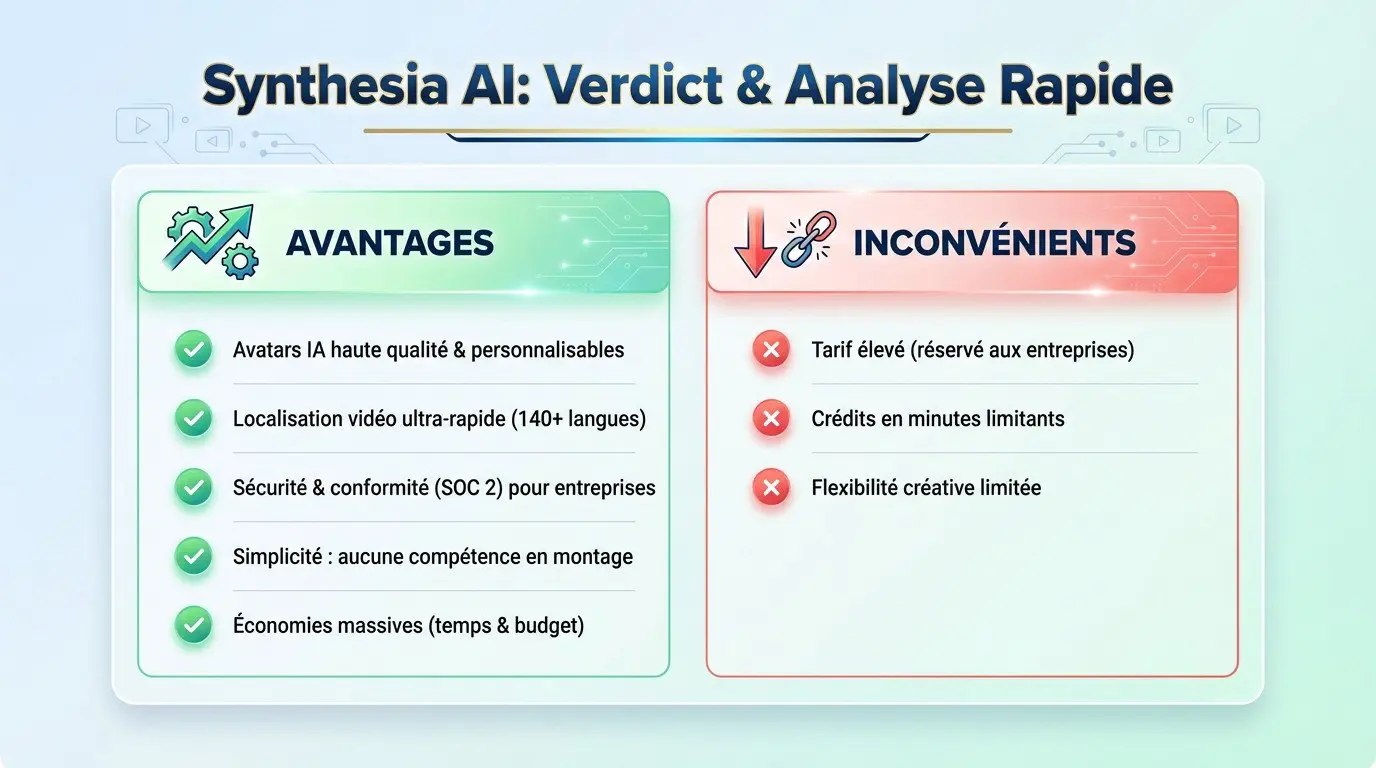 Synthesia AI: Verdict & Analyse Rapide

AVANTAGES

Avatars IA haute qualité & personnalisables

Localisation vidéo ultra-rapide (140+ langues)

Sécurité & conformité (SOC 2) pour entreprises

Simplicité : aucune compétence en montage

Économies massives (temps & budget)

INCONVÉNIENTS

Tarif élevé (réservé aux entreprises)

Crédits en minutes limitants

Flexibilité créative limitée